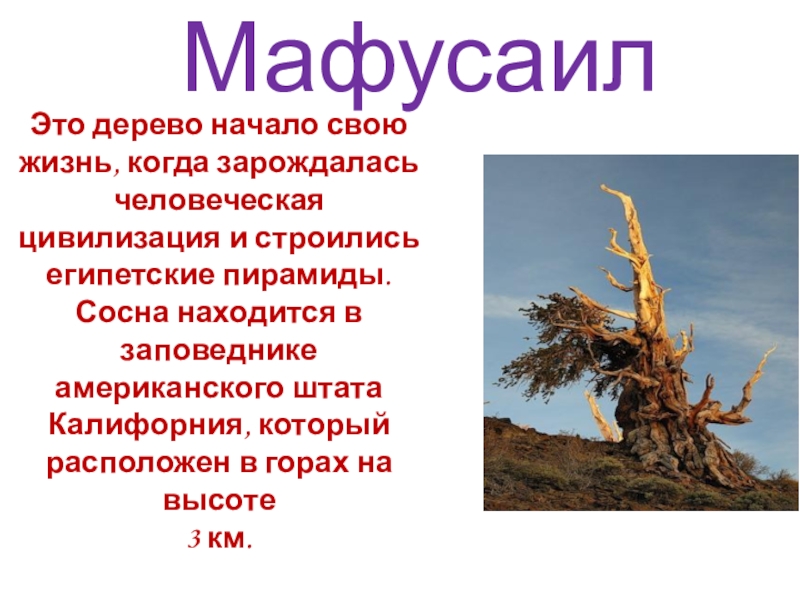 Мафусаил

Это дерево начало свою жизнь, когда зарождалась человеческая цивилизация и строились египетские пирамиды. Сосна находится в заповеднике американского штата Калифорния, который расположен в горах на высоте 3 км.